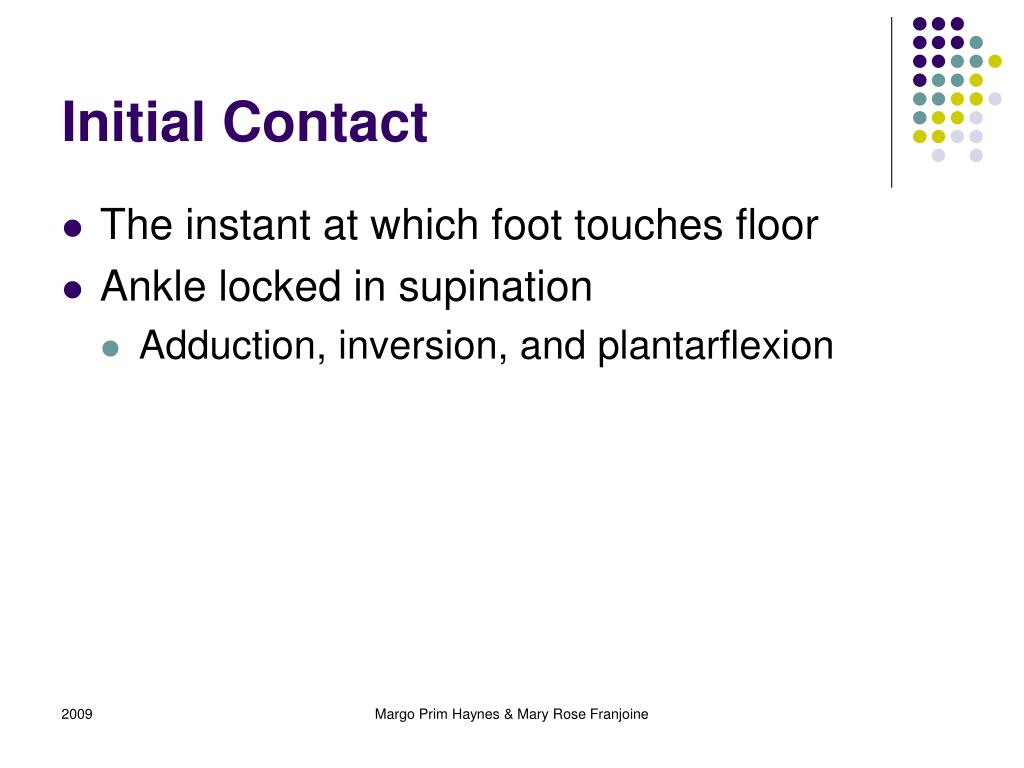 Initial Contact

- The instant at which foot touches floor
- Ankle locked in supination
  - Adduction, inversion, and plantarflexion

2009

Margo Prim Haynes & Mary Rose Franjoine